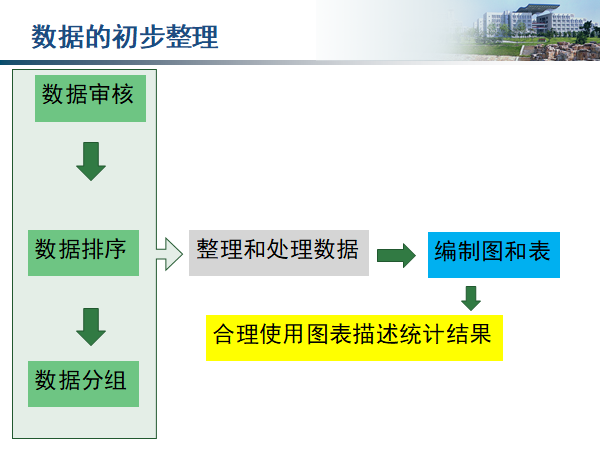 数据的初步整理

数据审核

数据排序

数据分组

整理和处理数据

编制图和表

合理使用图表描述统计结果